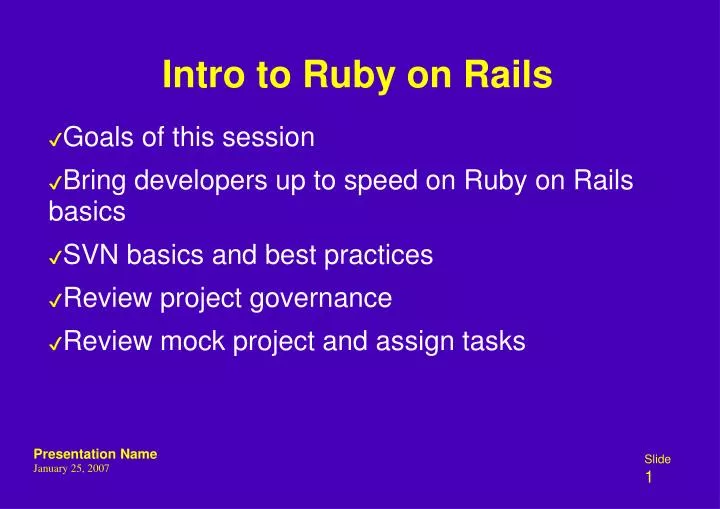 Intro to Ruby on Rails

✓Goals of this session

✓Bring developers up to speed on Ruby on Rails basics

✓SVN basics and best practices

✓Review project governance

✓Review mock project and assign tasks

Presentation Name
January 25, 2007

Slide
1